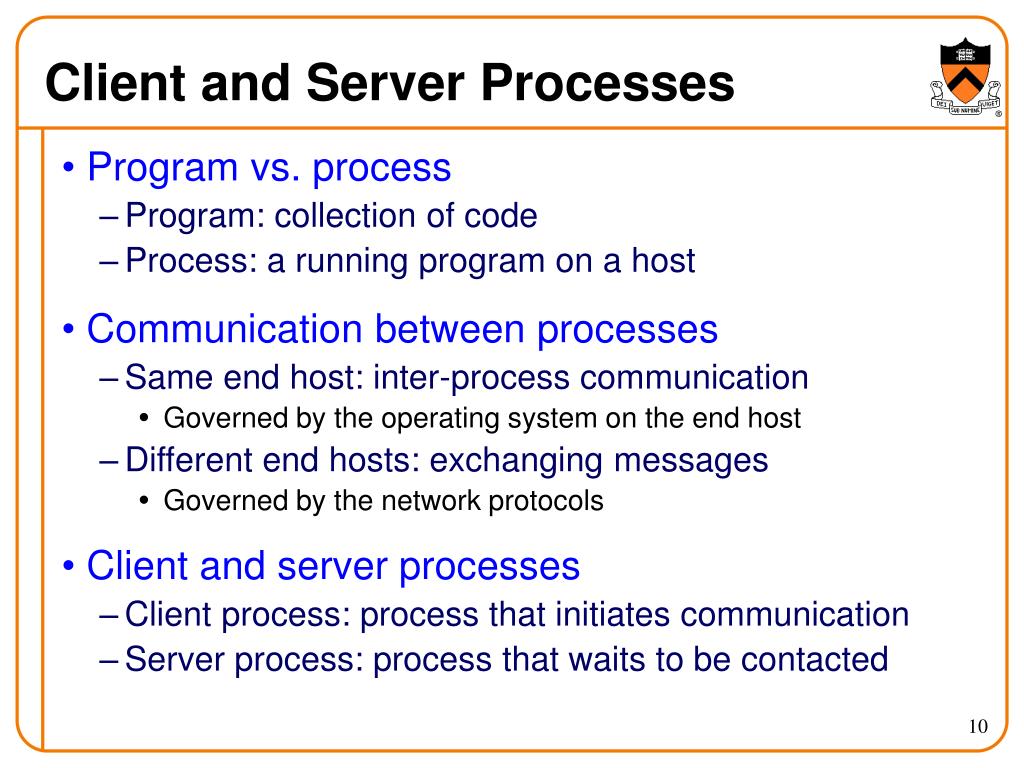 Client and Server Processes

DEI SUB NUMINE VIGET

• Program vs. process
– Program: collection of code
– Process: a running program on a host

• Communication between processes
– Same end host: inter-process communication
• Governed by the operating system on the end host
– Different end hosts: exchanging messages
• Governed by the network protocols

• Client and server processes
– Client process: process that initiates communication
– Server process: process that waits to be contacted

10